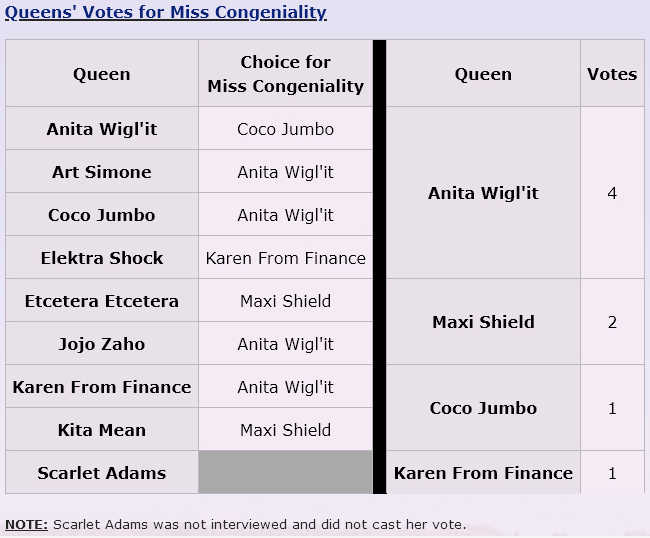 Queens' Votes for Miss Congeniality

| Queen | Choice for Miss Congeniality |
|---|---|
| Anita Wigl'it | Coco Jumbo |
| Art Simone | Anita Wigl'it |
| Coco Jumbo | Anita Wigl'it |
| Elektra Shock | Karen From Finance |
| Etcetera Etcetera | Maxi Shield |
| Jojo Zaho | Anita Wigl'it |
| Karen From Finance | Anita Wigl'it |
| Kita Mean | Maxi Shield |
| Scarlet Adams | |

| Queen | Votes |
|---|---|
| Anita Wigl'it | 4 |
| Maxi Shield | 2 |
| Coco Jumbo | 1 |
| Karen From Finance | 1 |

NOTE: Scarlet Adams was not interviewed and did not cast her vote.